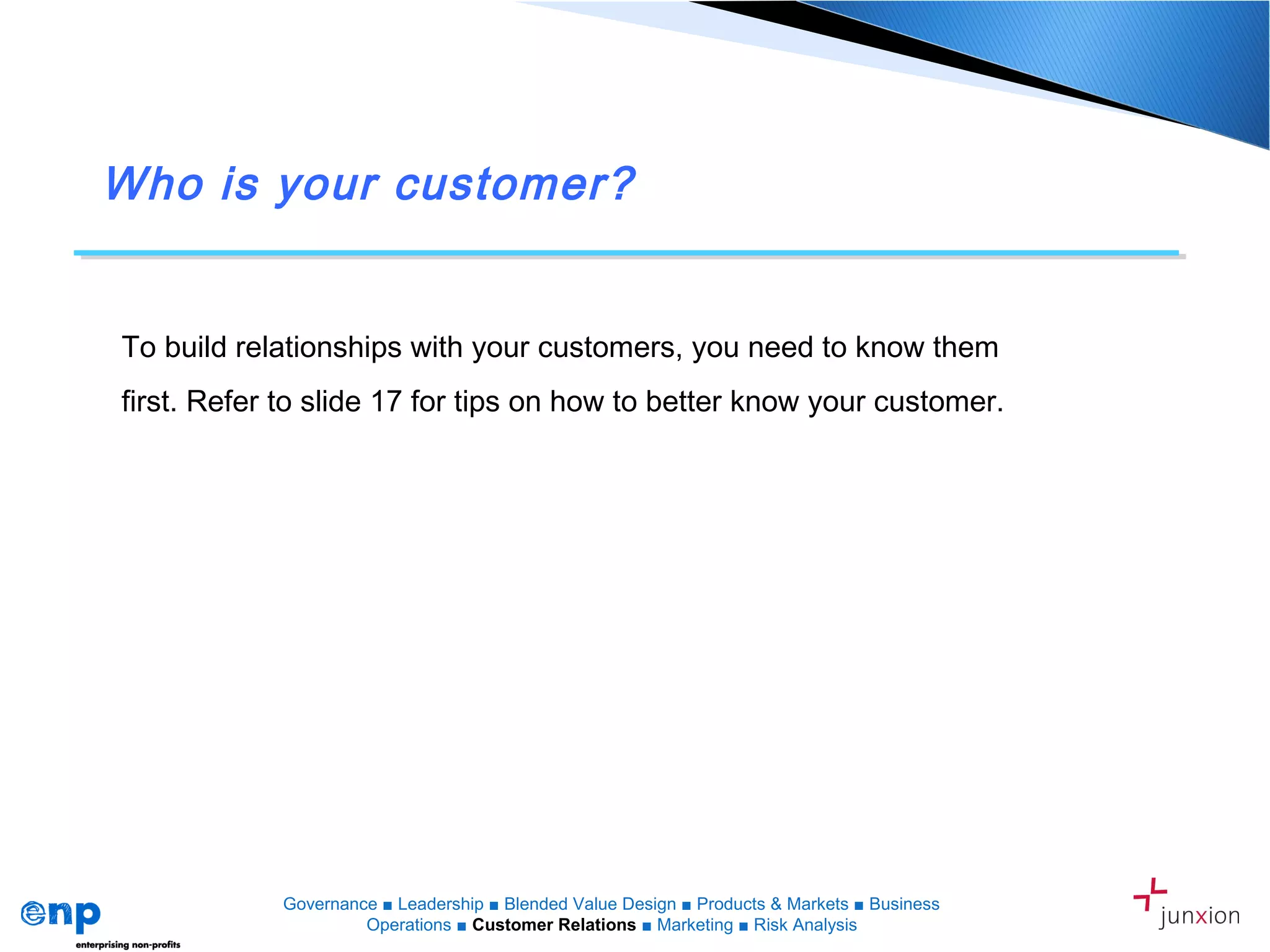 Who is your customer?

To build relationships with your customers, you need to know them first. Refer to slide 17 for tips on how to better know your customer.

enp
enterprising non-profits

Governance ■ Leadership ■ Blended Value Design ■ Products & Markets ■ Business Operations ■ Customer Relations ■ Marketing ■ Risk Analysis

junxion